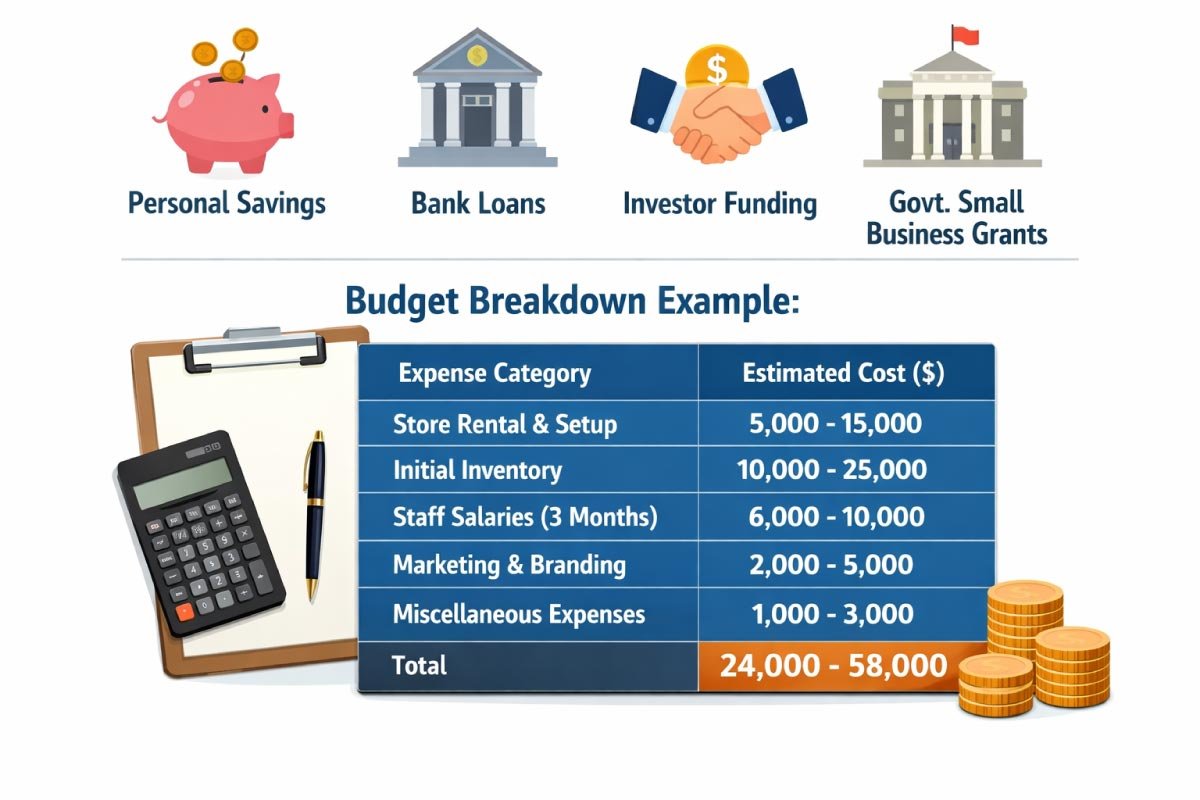 Personal Savings

Bank Loans

Investor Funding

Govt. Small Business Grants

Budget Breakdown Example:

| Expense Category | Estimated Cost ($) |
|---|---|
| Store Rental & Setup | 5,000 - 15,000 |
| Initial Inventory | 10,000 - 25,000 |
| Staff Salaries (3 Months) | 6,000 - 10,000 |
| Marketing & Branding | 2,000 - 5,000 |
| Miscellaneous Expenses | 1,000 - 3,000 |
| Total | 24,000 - 58,000 |